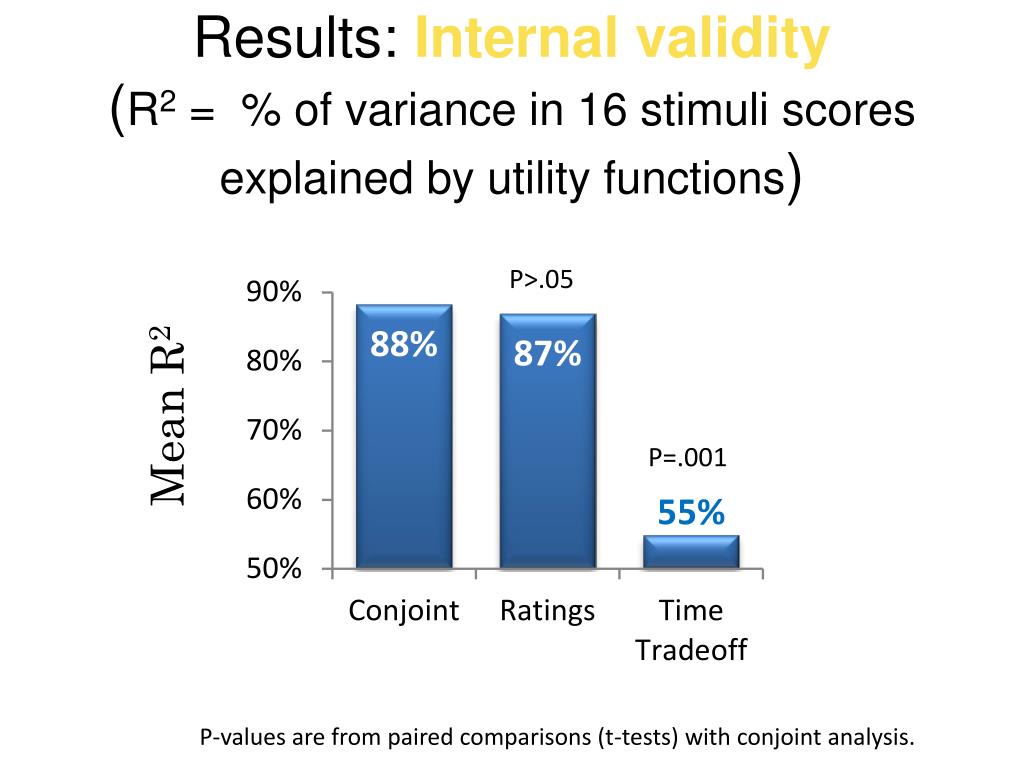 Results: Internal validity
($R^2$ = % of variance in 16 stimuli scores explained by utility functions)

Mean $R^2$

90%
80%
70%
60%
50%

P>.05

88%

87%

P=.001

55%

Conjoint
Ratings
Time Tradeoff

P-values are from paired comparisons (t-tests) with conjoint analysis.